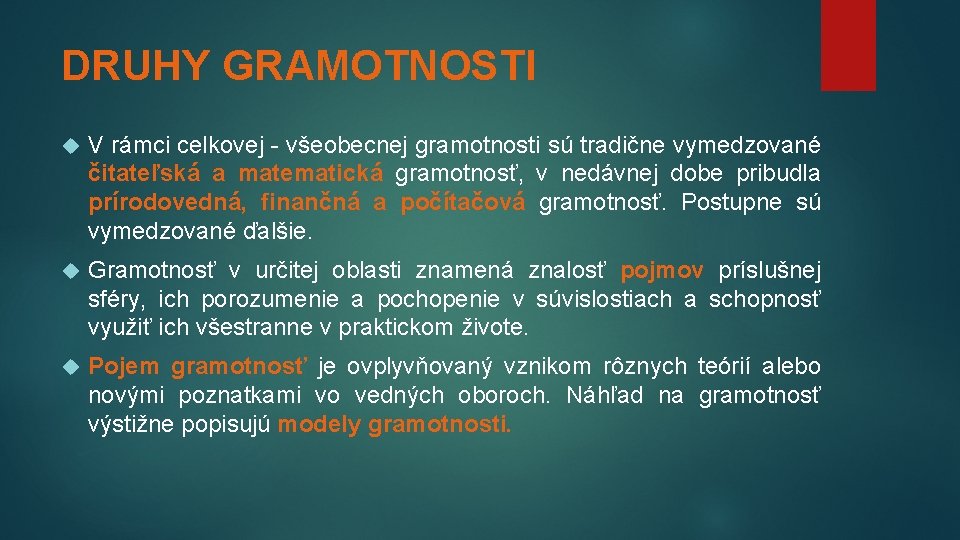 DRUHY GRAMOTNOSTI

V rámci celkovej - všeobecnej gramotnosti sú tradične vymedzované čitateľská a matematická gramotnosť, v nedávnej dobe pribudla prírodovedná, finančná a počítačová gramotnosť. Postupne sú vymedzované ďalšie.

Gramotnosť v určitej oblasti znamená znalosť pojmov príslušnej sféry, ich porozumenie a pochopenie v súvislostiach a schopnosť využiť ich všestranne v praktickom živote.

Pojem gramotnosť je ovplyvňovaný vznikom rôznych teórií alebo novými poznatkami vo vedných oboroch. Náhľad na gramotnosť výstižne popisujú modely gramotnosti.